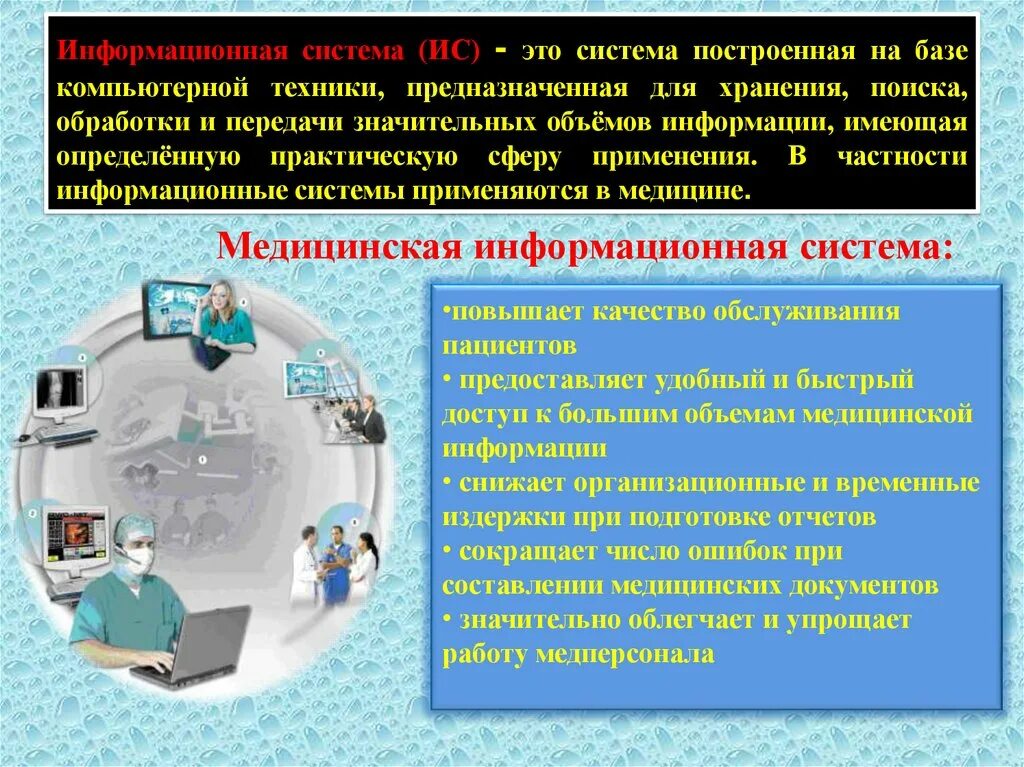 Информационная система (ИС) - это система построенная на базе компьютерной техники, предназначенная для хранения, поиска, обработки и передачи значительных объёмов информации, имеющая определённую практическую сферу применения. В частности информационные системы применяются в медицине.

Медицинская информационная система:

•повышает качество обслуживания пациентов
• предоставляет удобный и быстрый доступ к большим объемам медицинской информации
• снижает организационные и временные издержки при подготовке отчетов
• сокращает число ошибок при составлении медицинских документов
• значительно облегчает и упрощает работу медперсонала